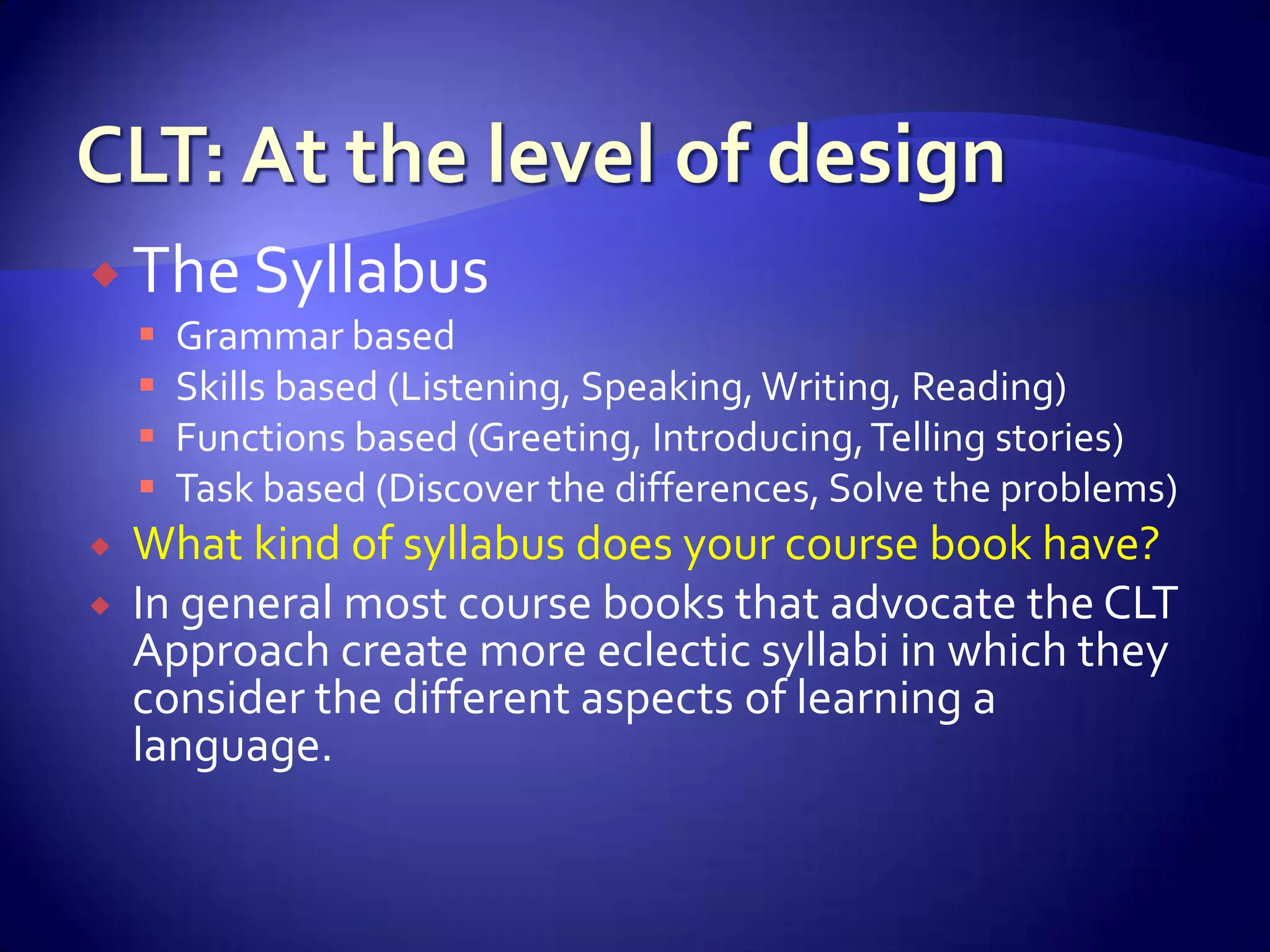 CLT: At the level of design

The Syllabus

Grammar based

Skills based (Listening, Speaking, Writing, Reading)

Functions based (Greeting, Introducing, Telling stories)

Task based (Discover the differences, Solve the problems)

What kind of syllabus does your course book have?

In general most course books that advocate the CLT Approach create more eclectic syllabi in which they consider the different aspects of learning a language.